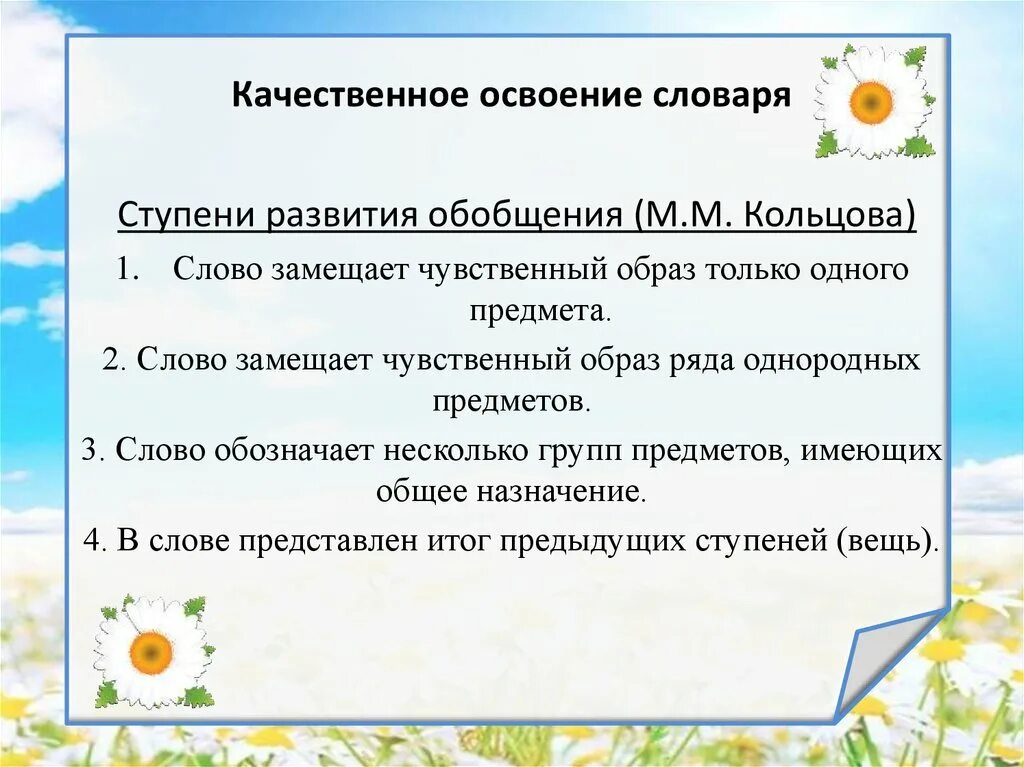 Качественное освоение словаря

Ступени развития обобщения (М.М. Кольцова)

1. Слово замещает чувственный образ только одного предмета.

2. Слово замещает чувственный образ ряда однородных предметов.

3. Слово обозначает несколько групп предметов, имеющих общее назначение.

4. В слове представлен итог предыдущих ступеней (вещь).